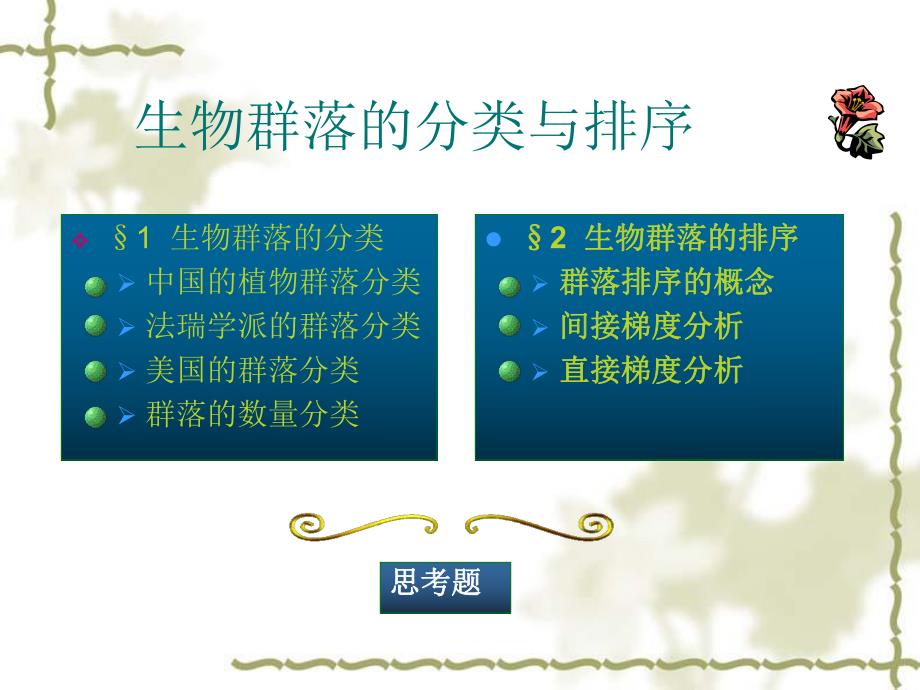 生物群落的分类与排序

§1 生物群落的分类
中国的植物群落分类
法瑞学派的群落分类
美国的群落分类
群落的数量分类

§2 生物群落的排序
群落排序的概念
间接梯度分析
直接梯度分析

思考题